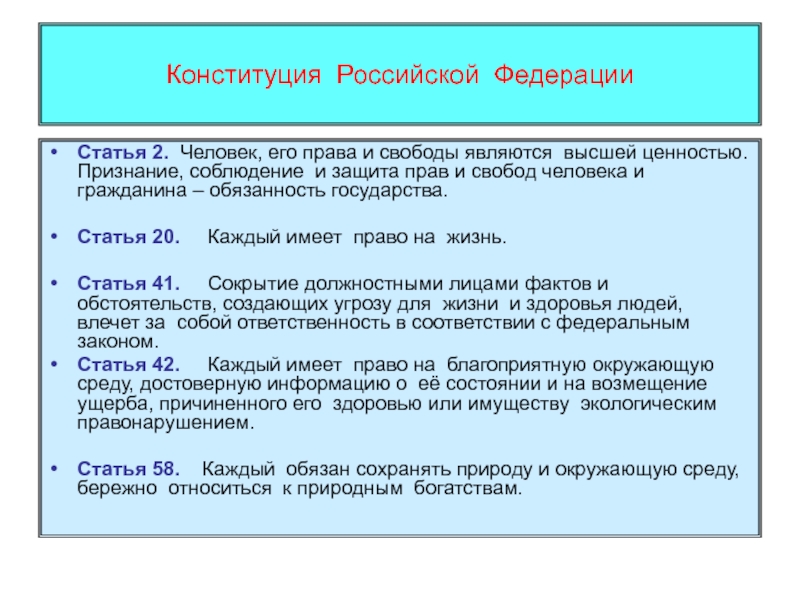 Конституция Российской Федерации

• Статья 2. Человек, его права и свободы являются высшей ценностью. Признание, соблюдение и защита прав и свобод человека и гражданина – обязанность государства.

• Статья 20. Каждый имеет право на жизнь.

• Статья 41. Сокрытие должностными лицами фактов и обстоятельств, создающих угрозу для жизни и здоровья людей, влечет за собой ответственность в соответствии с федеральным законом.

• Статья 42. Каждый имеет право на благоприятную окружающую среду, достоверную информацию о её состоянии и на возмещение ущерба, причиненного его здоровью или имуществу экологическим правонарушением.

• Статья 58. Каждый обязан сохранять природу и окружающую среду, бережно относиться к природным богатствам.